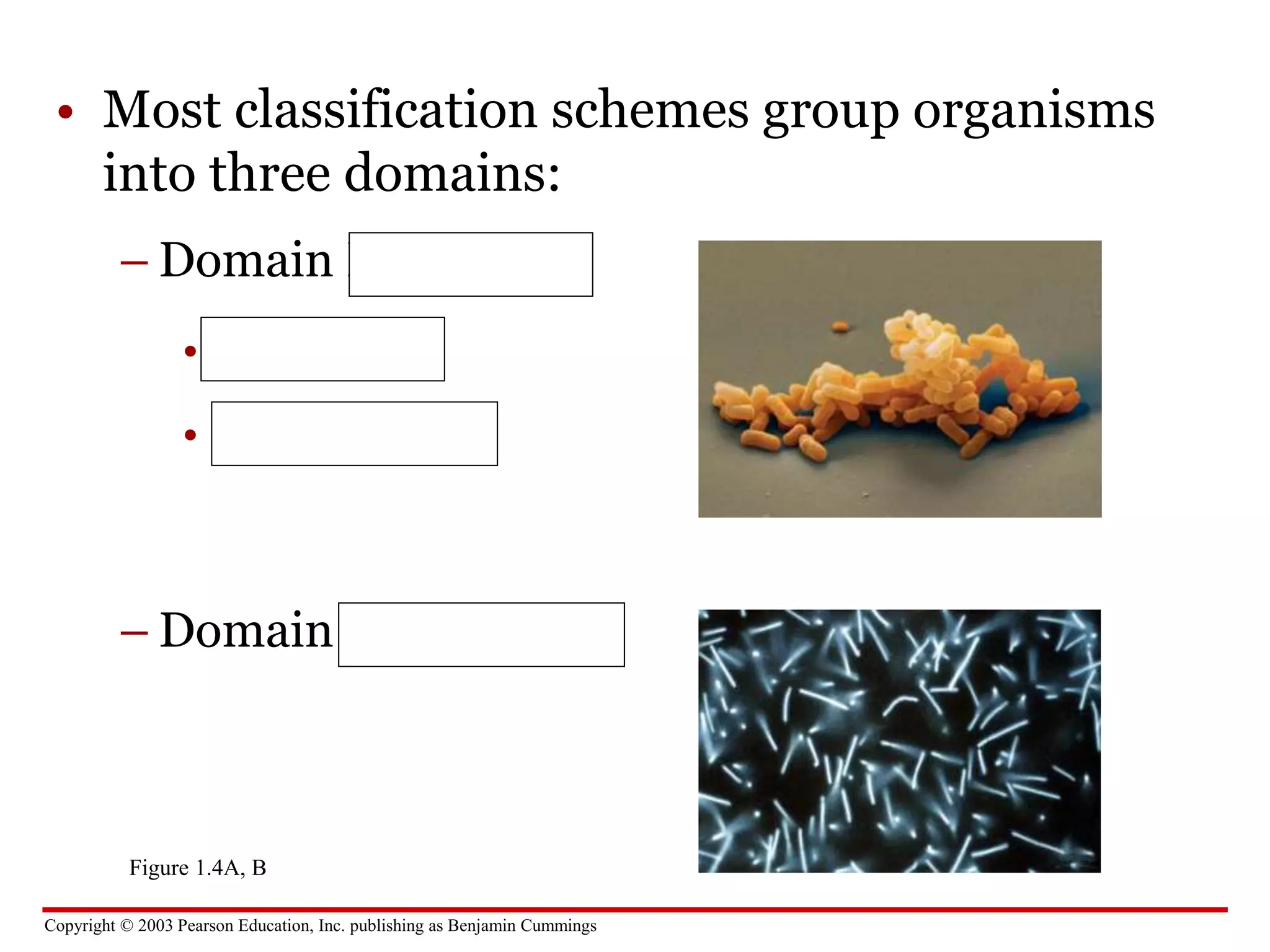 • Most classification schemes group organisms into three domains:

– Domain

•

•

– Domain

Figure 1.4A, B

Copyright © 2003 Pearson Education, Inc. publishing as Benjamin Cummings